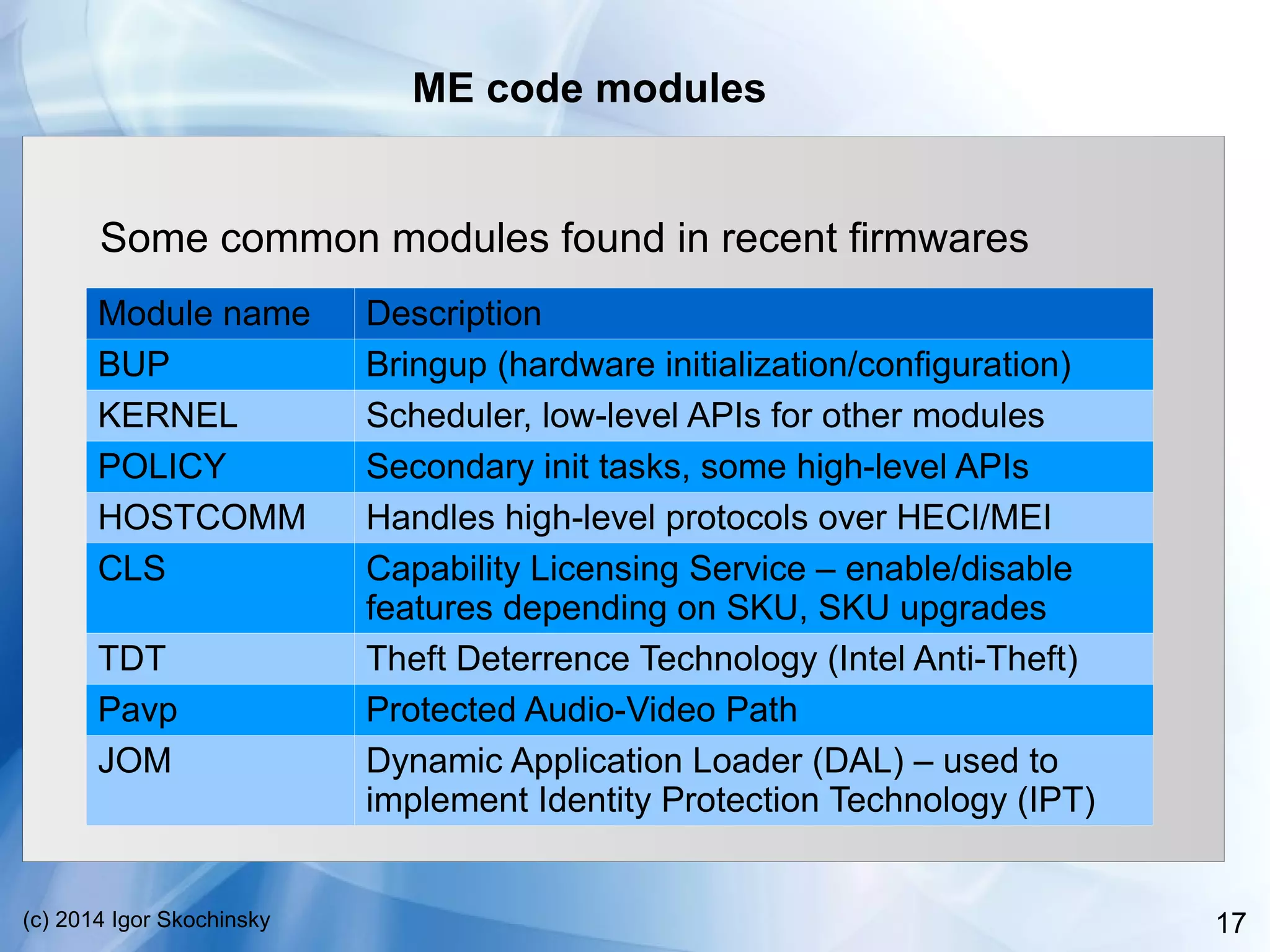 ME code modules

Some common modules found in recent firmwares

| Module name | Description |
|---|---|
| BUP | Bringup (hardware initialization/configuration) |
| KERNEL | Scheduler, low-level APIs for other modules |
| POLICY | Secondary init tasks, some high-level APIs |
| HOSTCOMM | Handles high-level protocols over HECI/MEI |
| CLS | Capability Licensing Service – enable/disable features depending on SKU, SKU upgrades |
| TDT | Theft Deterrence Technology (Intel Anti-Theft) |
| Pavp | Protected Audio-Video Path |
| JOM | Dynamic Application Loader (DAL) – used to implement Identity Protection Technology (IPT) |

(c) 2014 Igor Skochinsky

17